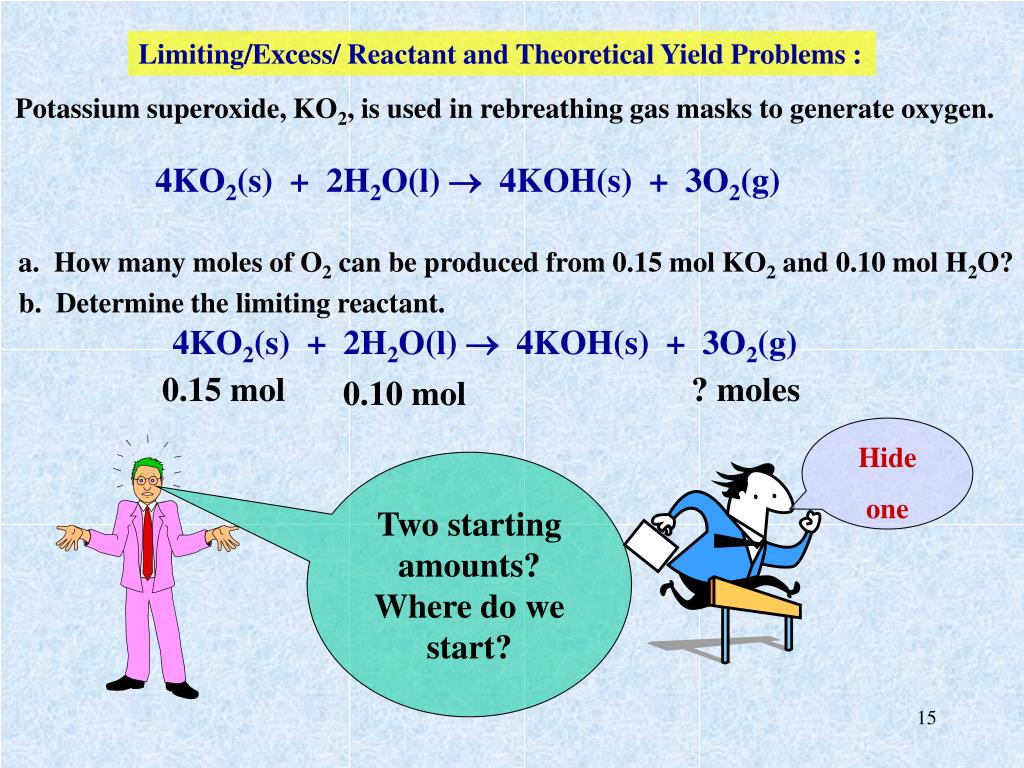 Limiting/Excess/ Reactant and Theoretical Yield Problems :

Potassium superoxide, $KO_2$, is used in rebreathing gas masks to generate oxygen.

$4KO_2(s) + 2H_2O(l) \rightarrow 4KOH(s) + 3O_2(g)$

a. How many moles of $O_2$ can be produced from 0.15 mol $KO_2$ and 0.10 mol $H_2O$?

b. Determine the limiting reactant.

$4KO_2(s) + 2H_2O(l) \rightarrow 4KOH(s) + 3O_2(g)$

0.15 mol 0.10 mol ? moles

Two starting amounts? Where do we start?

Hide one

15